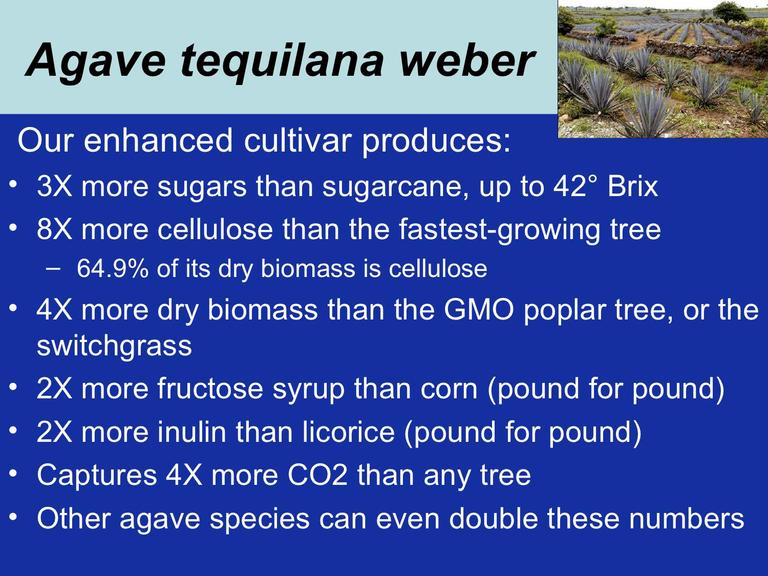 Agave tequilana weber

Our enhanced cultivar produces:

• 3X more sugars than sugarcane, up to 42° Brix
• 8X more cellulose than the fastest-growing tree
  – 64.9% of its dry biomass is cellulose
• 4X more dry biomass than the GMO poplar tree, or the switchgrass
• 2X more fructose syrup than corn (pound for pound)
• 2X more inulin than licorice (pound for pound)
• Captures 4X more CO2 than any tree
• Other agave species can even double these numbers